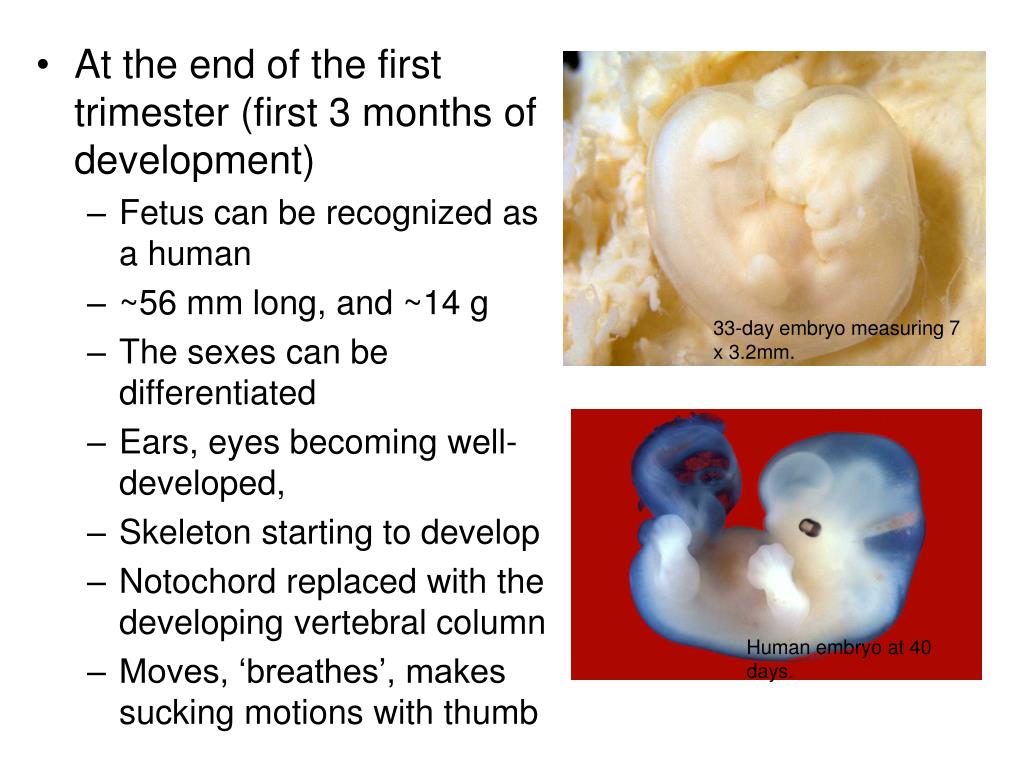 • At the end of the first trimester (first 3 months of development)
– Fetus can be recognized as a human
– ~56 mm long, and ~14 g
– The sexes can be differentiated
– Ears, eyes becoming well-developed,
– Skeleton starting to develop
– Notochord replaced with the developing vertebral column
– Moves, ‘breathes’, makes sucking motions with thumb

33-day embryo measuring 7 x 3.2mm.

Human embryo at 40 days.